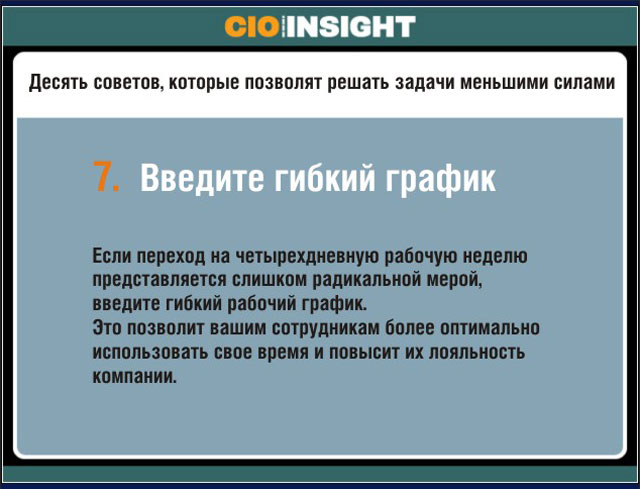 CIO INSIGHT

Десять советов, которые позволят решать задачи меньшими силами

7. Введите гибкий график

Если переход на четырехдневную рабочую неделю представляется слишком радикальной мерой, введите гибкий рабочий график.
Это позволит вашим сотрудникам более оптимально использовать свое время и повысит их лояльность компании.